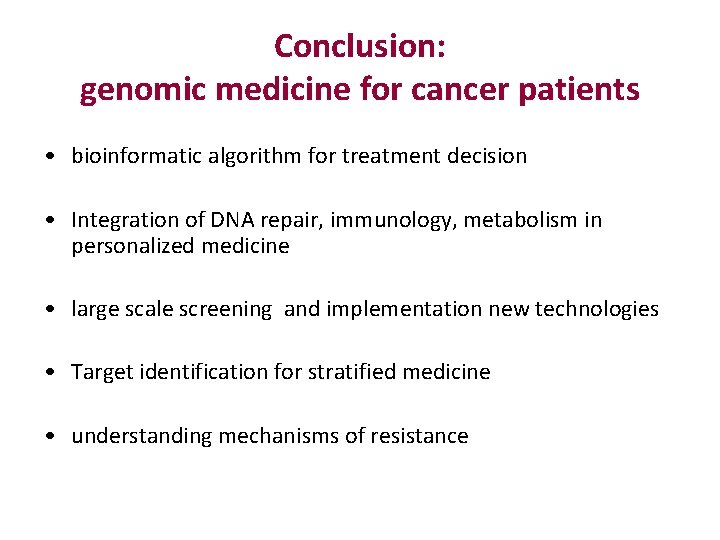 Conclusion:
genomic medicine for cancer patients

• bioinformatic algorithm for treatment decision

• Integration of DNA repair, immunology, metabolism in personalized medicine

• large scale screening and implementation new technologies

• Target identification for stratified medicine

• understanding mechanisms of resistance